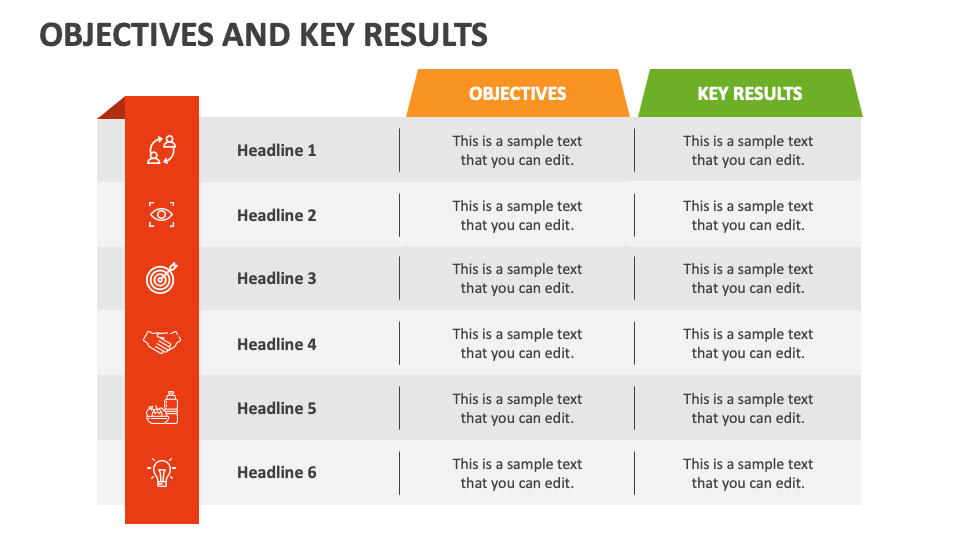 OBJECTIVES AND KEY RESULTS

| | OBJECTIVES | KEY RESULTS |
|---|---|---|
| Headline 1 | This is a sample text that you can edit. | This is a sample text that you can edit. |
| Headline 2 | This is a sample text that you can edit. | This is a sample text that you can edit. |
| Headline 3 | This is a sample text that you can edit. | This is a sample text that you can edit. |
| Headline 4 | This is a sample text that you can edit. | This is a sample text that you can edit. |
| Headline 5 | This is a sample text that you can edit. | This is a sample text that you can edit. |
| Headline 6 | This is a sample text that you can edit. | This is a sample text that you can edit. |